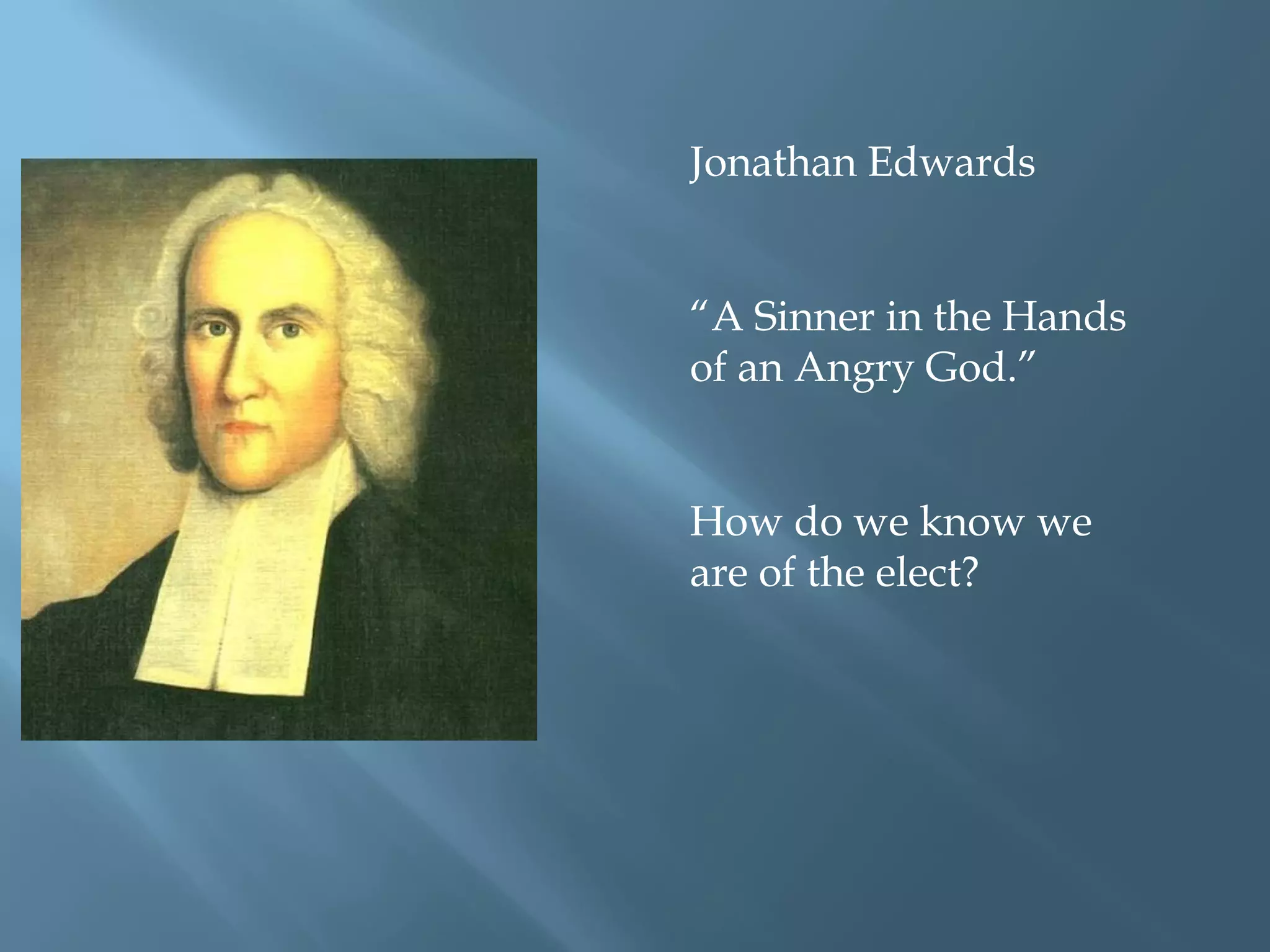 Jonathan Edwards

“A Sinner in the Hands of an Angry God.”

How do we know we are of the elect?